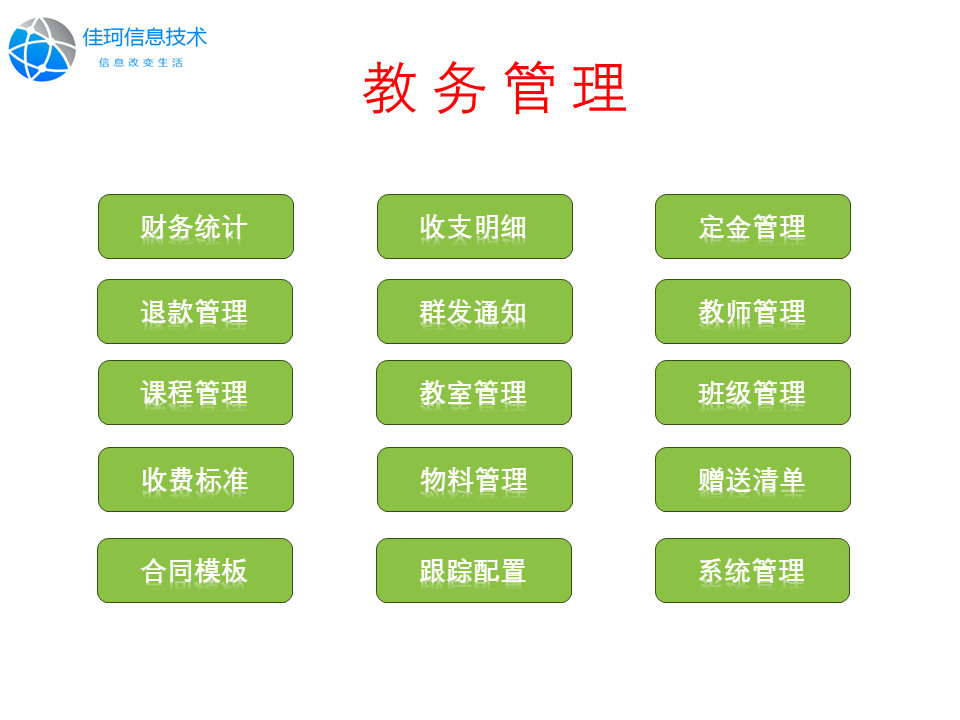 佳珂信息技术
信息改变生活

教务管理

财务统计
收支明细
定金管理

退款管理
群发通知
教师管理

课程管理
教室管理
班级管理

收费标准
物料管理
赠送清单

合同模板
跟踪配置
系统管理